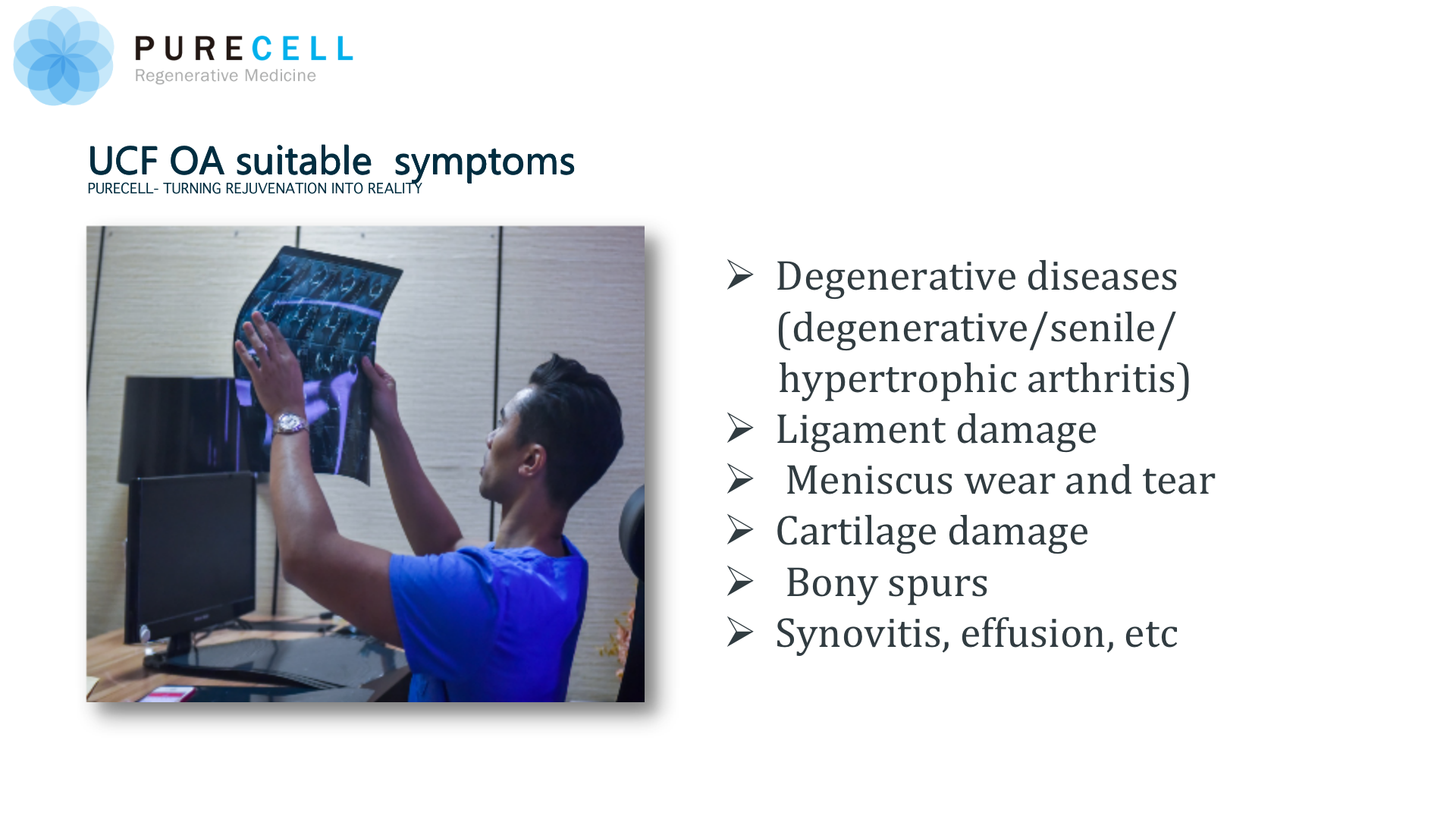 PURECELL
Regenerative Medicine

UCF OA suitable symptoms
PURECELL- TURNING REJUVENATION INTO REALITY

➢ Degenerative diseases (degenerative/senile/ hypertrophic arthritis)
➢ Ligament damage
➢ Meniscus wear and tear
➢ Cartilage damage
➢ Bony spurs
➢ Synovitis, effusion, etc